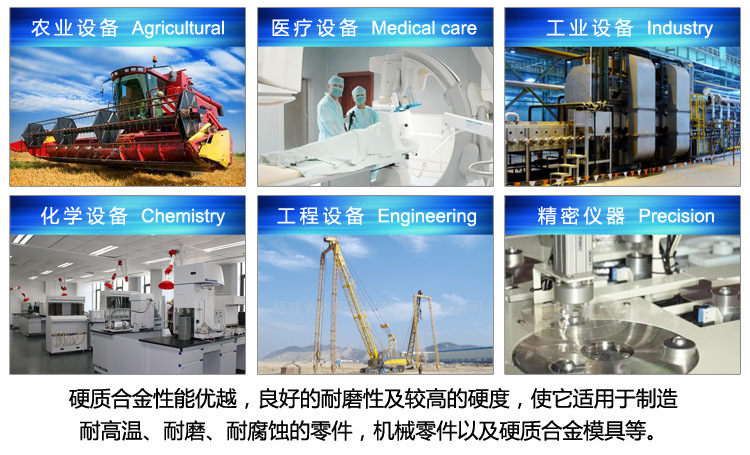 农业设备 Agricultural

医疗设备 Medical care

工业设备 Industry

化学设备 Chemistry

工程设备 Engineering

精密仪器 Precision

硬质合金性能优越，良好的耐磨性及较高的硬度，使它适用于制造耐高温、耐磨、耐腐蚀的零件，机械零件以及硬质合金模具等。